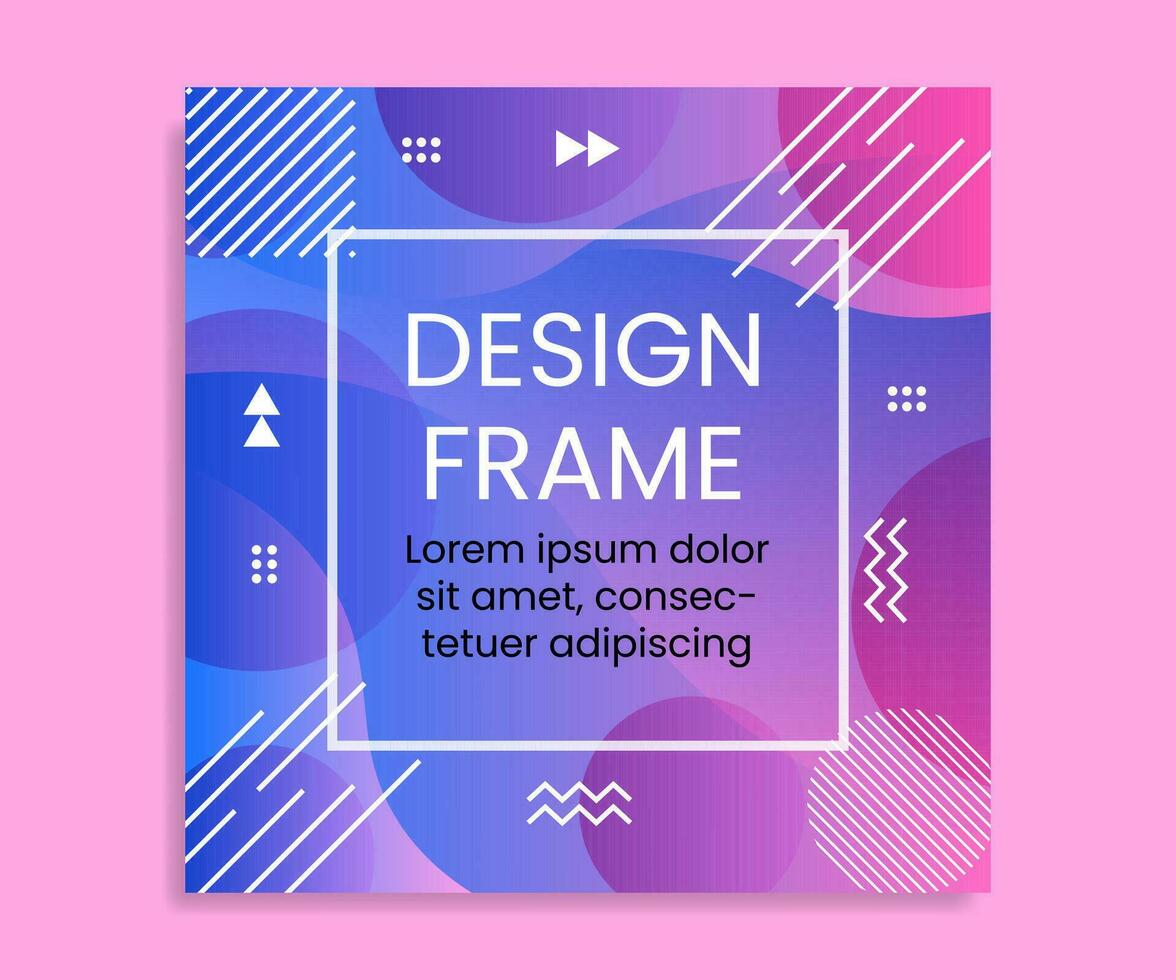 DESIGN FRAME

Lorem ipsum dolor sit amet, consectetuer adipiscing